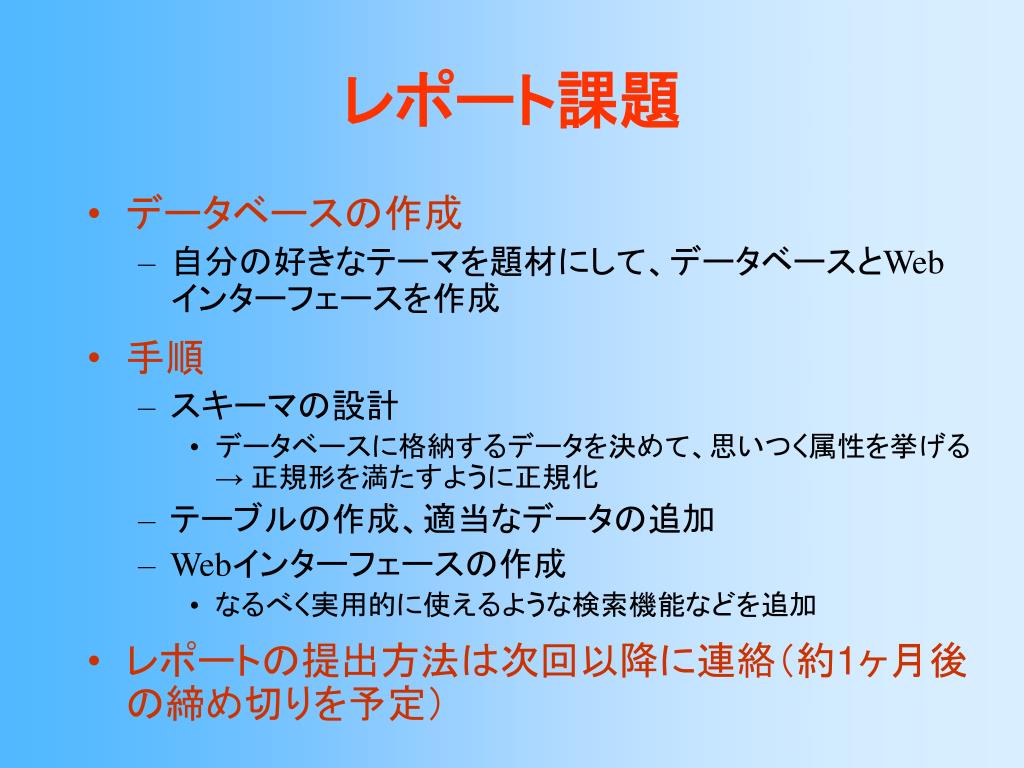 レポート課題

• データベースの作成
– 自分の好きなテーマを題材にして、データベースとWebインターフェースを作成

• 手順
– スキーマの設計
• データベースに格納するデータを決めて、思いつく属性を挙げる → 正規形を満たすように正規化
– テーブルの作成、適当なデータの追加
– Webインターフェースの作成
• なるべく実用的に使えるような検索機能などを追加

• レポートの提出方法は次回以降に連絡（約1ヶ月後の締め切りを予定）